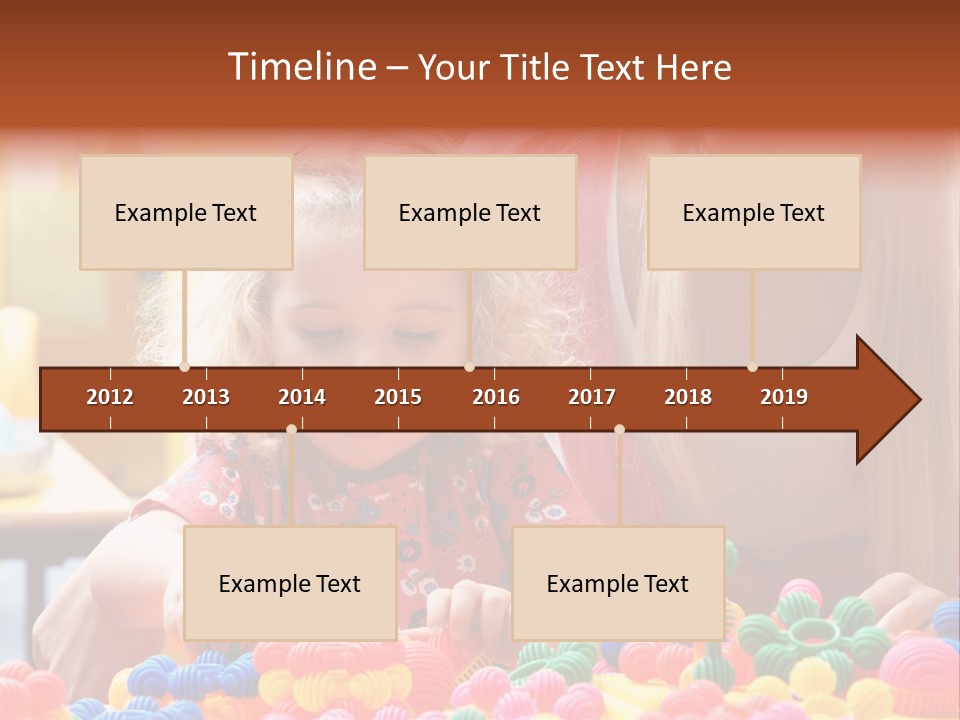 Timeline – Your Title Text Here

Example Text

Example Text

Example Text

2012 2013 2014 2015 2016 2017 2018 2019

Example Text

Example Text